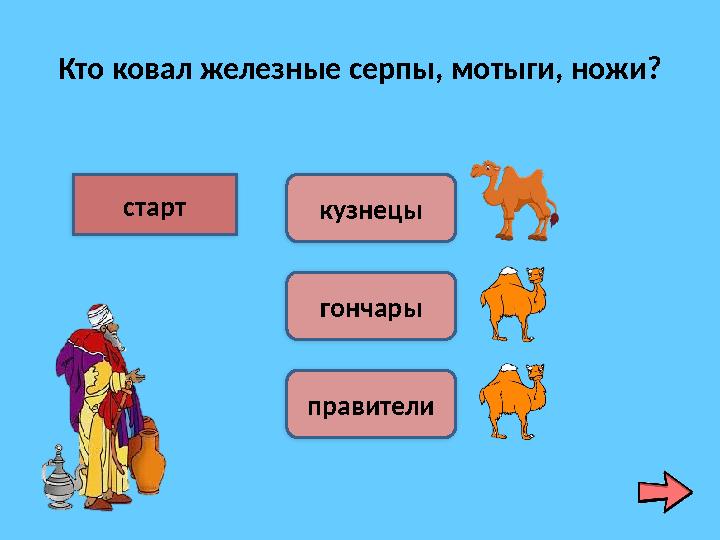 Кто ковал железные серпы, мотыги, ножи?

старт

кузнецы

гончары

правители